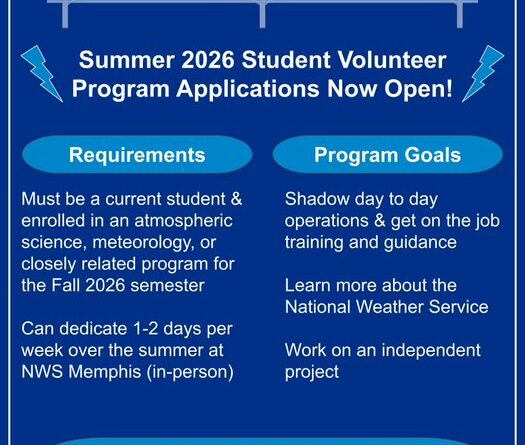 Summer 2026 Student Volunteer Program Applications Now Open!

Requirements

Must be a current student & enrolled in an atmospheric science, meteorology, or closely related program for the Fall 2026 semester

Can dedicate 1-2 days per week over the summer at NWS Memphis (in-person)

Program Goals

Shadow day to day operations & get on the job training and guidance

Learn more about the National Weather Service

Work on an independent project